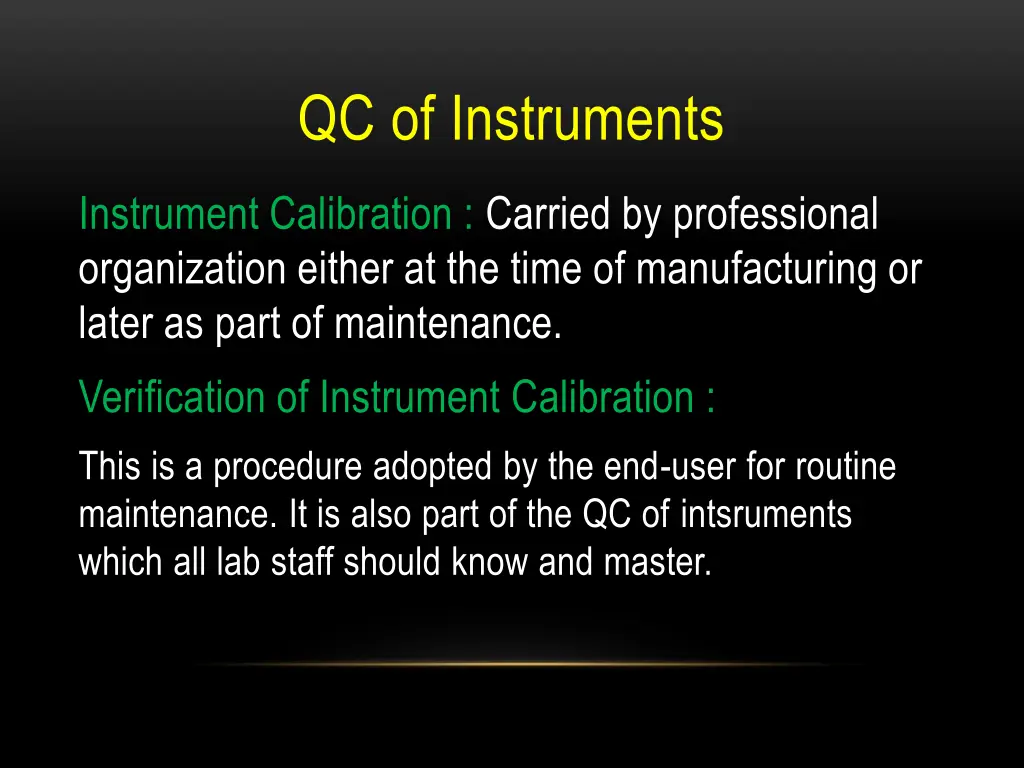 QC of Instruments

Instrument Calibration : Carried by professional organization either at the time of manufacturing or later as part of maintenance.

Verification of Instrument Calibration :

This is a procedure adopted by the end-user for routine maintenance. It is also part of the QC of intsruments which all lab staff should know and master.